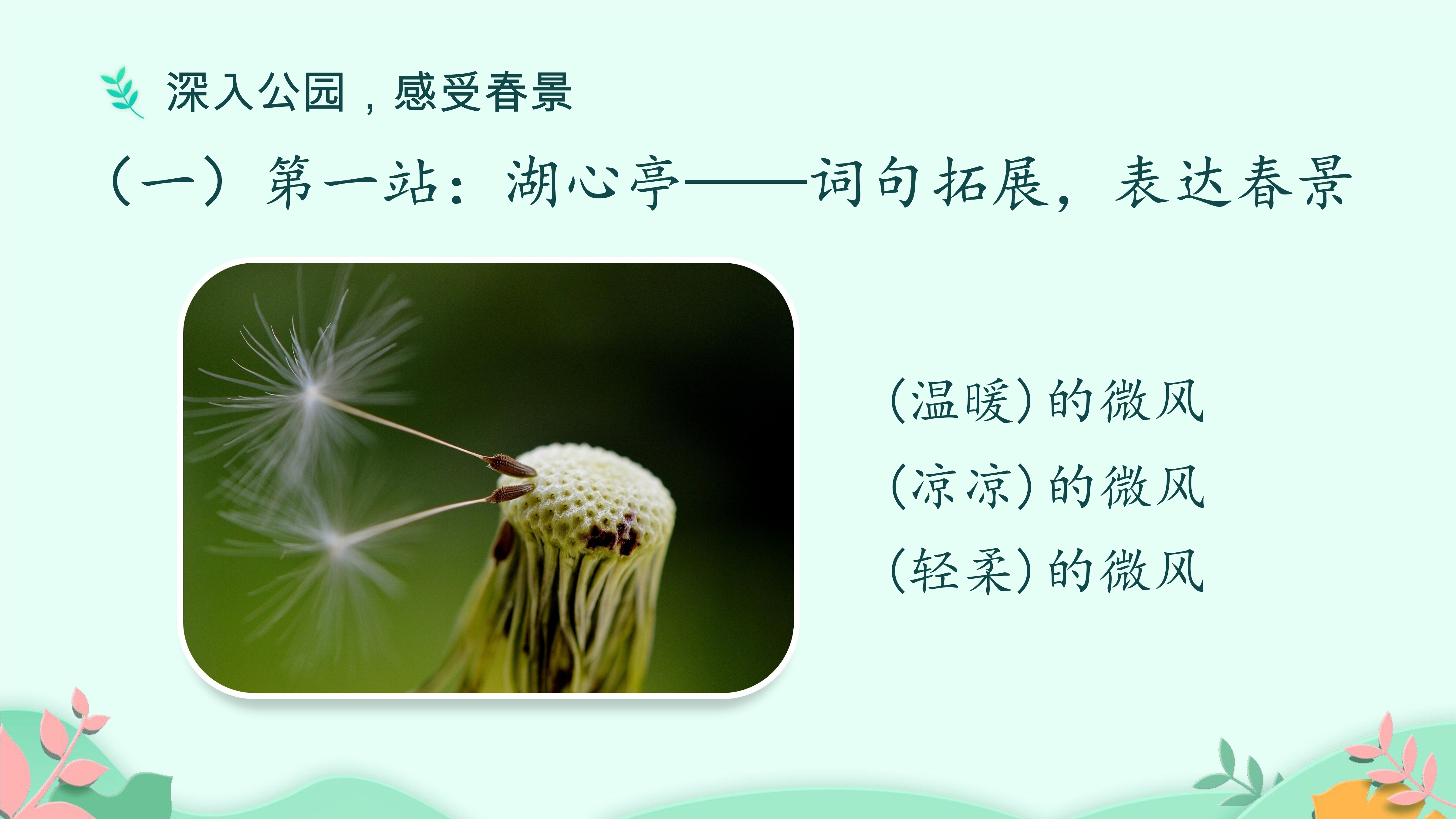 深入公园，感受春景

（一）第一站：湖心亭——词句拓展，表达春景

(温暖)的微风

(凉凉)的微风

(轻柔)的微风